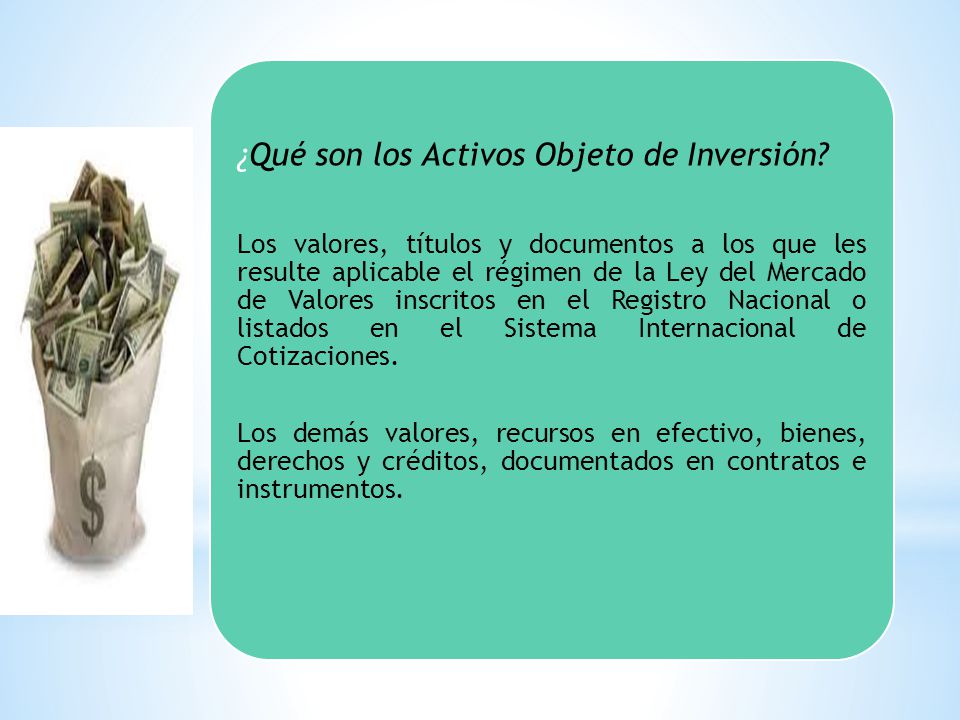 ¿Qué son los Activos Objeto de Inversión?

Los valores, títulos y documentos a los que les resulte aplicable el régimen de la Ley del Mercado de Valores inscritos en el Registro Nacional o listados en el Sistema Internacional de Cotizaciones.

Los demás valores, recursos en efectivo, bienes, derechos y créditos, documentados en contratos e instrumentos.

$